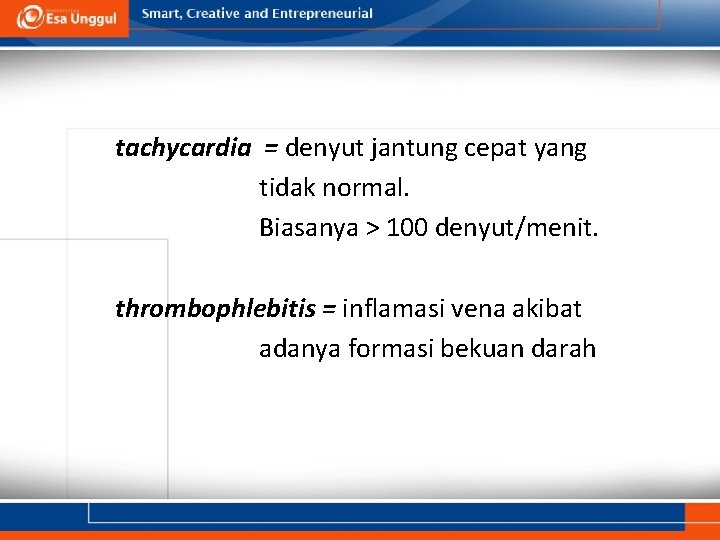 Esa Unggul

Smart, Creative and Entrepreneurial

tachycardia = denyut jantung cepat yang tidak normal. Biasanya > 100 denyut/menit.

thrombophlebitis = inflamasi vena akibat adanya formasi bekuan darah